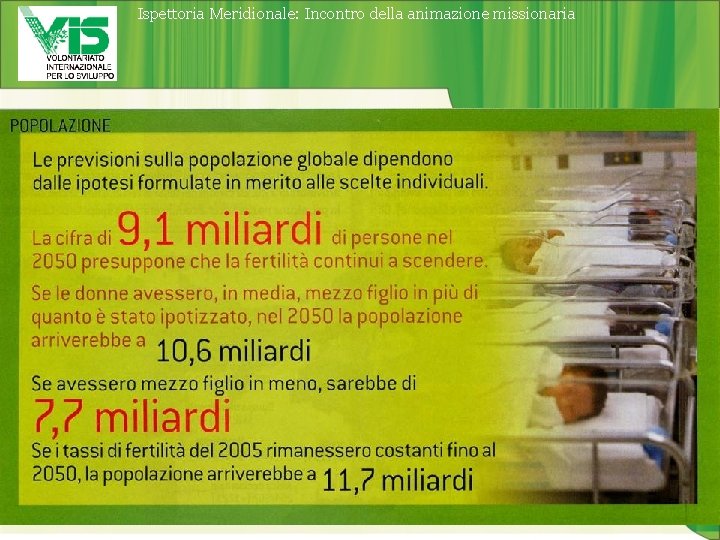 VIS
VOLONTARIATO INTERNAZIONALE PER LO SVILUPPO

Ispettoria Meridionale: Incontro della animazione missionaria

POPOLAZIONE

Le previsioni sulla popolazione globale dipendono dalle ipotesi formulate in merito alle scelte individuali.

La cifra di 9,1 miliardi di persone nel 2050 presuppone che la fertilità continui a scendere.

Se le donne avessero, in media, mezzo figlio in più di quanto è stato ipotizzato, nel 2050 la popolazione arriverebbe a 10,6 miliardi

Se avessero mezzo figlio in meno, sarebbe di 7,7 miliardi

Se i tassi di fertilità del 2005 rimanessero costanti fino al 2050, la popolazione arriverebbe a 11,7 miliardi